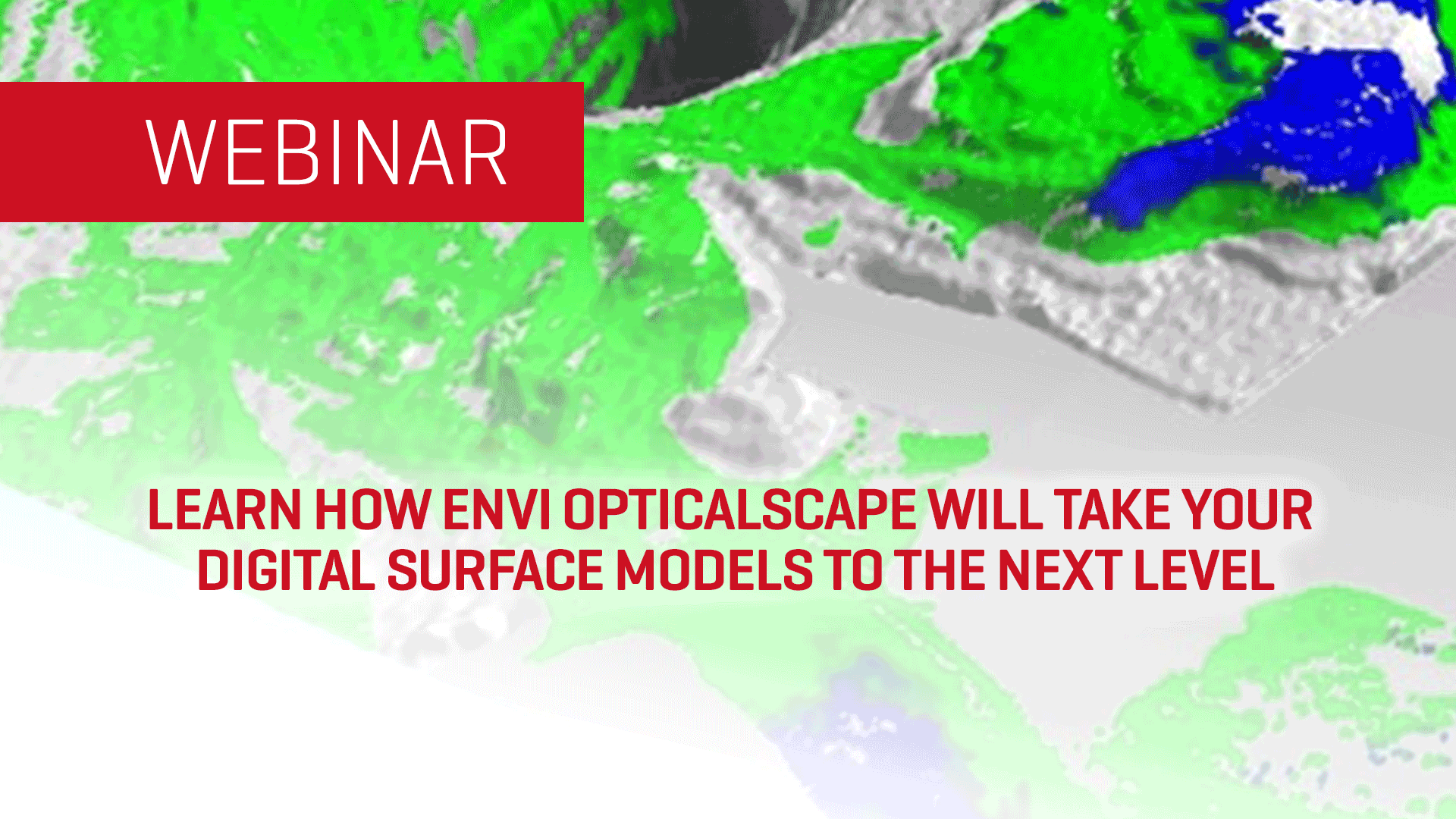 WEBINAR

LEARN HOW ENVI OPTICALSCAPE WILL TAKE YOUR DIGITAL SURFACE MODELS TO THE NEXT LEVEL